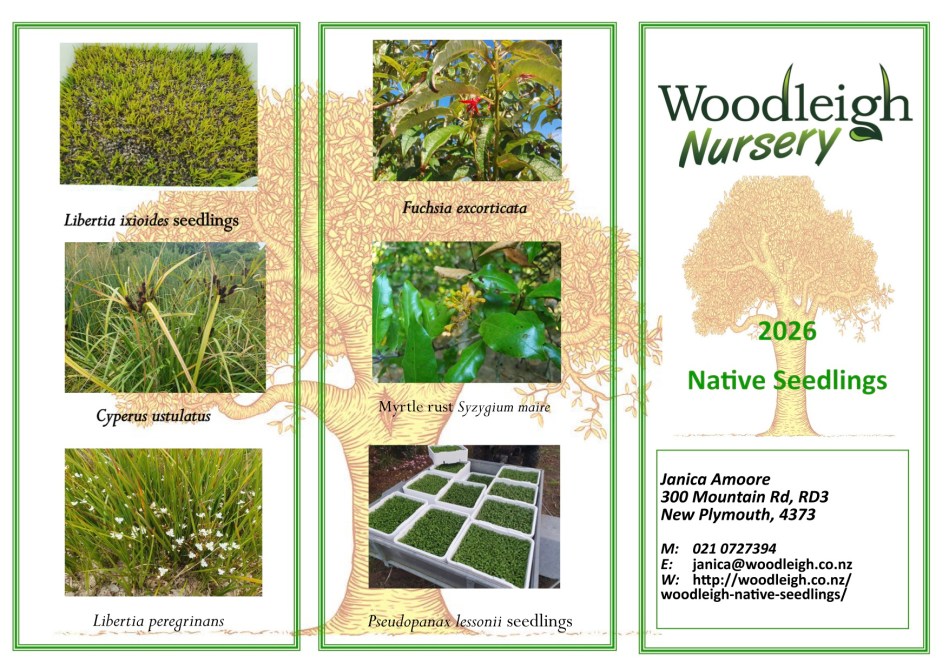 Libertia ixioides seedlings

Cyperus ustulatus

Libertia peregrinans

Fuchsia excorticata

Myrtle rust Syzygium maire

Pseudopanax lessonii seedlings

Woodleigh Nursery

2026

Native Seedlings

Janica Amoore
300 Mountain Rd, RD3
New Plymouth, 4373

M: 021 0727394
E: janica@woodleigh.co.nz
W: http://woodleigh.co.nz/woodleigh-native-seedlings/